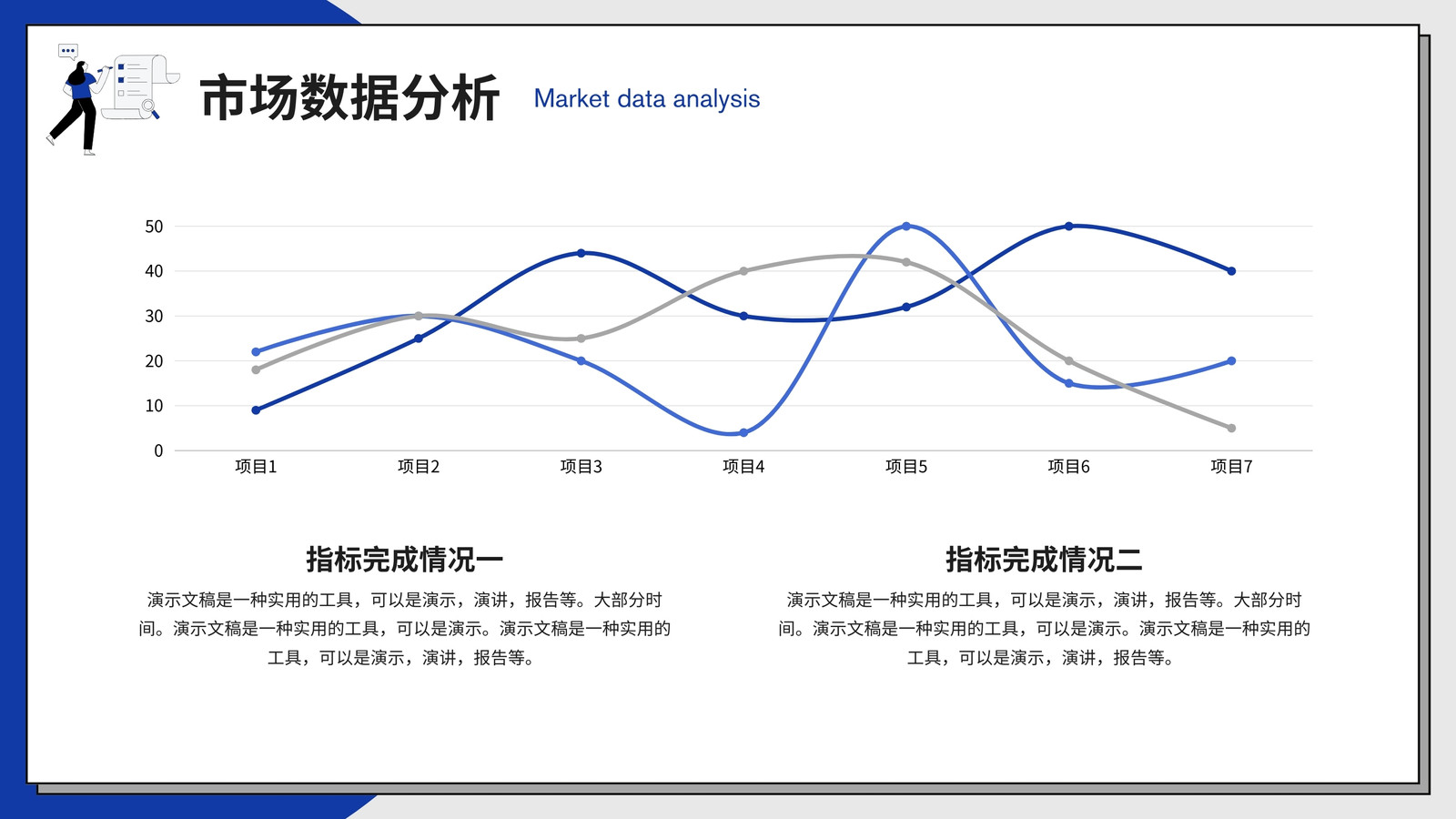 市场数据分析 Market data analysis

50
40
30
20
10
0

项目1 项目2 项目3 项目4 项目5 项目6 项目7

指标完成情况一

演示文稿是一种实用的工具，可以是演示，演讲，报告等。大部分时间。演示文稿是一种实用的工具，可以是演示。演示文稿是一种实用的工具，可以是演示，演讲，报告等。

指标完成情况二

演示文稿是一种实用的工具，可以是演示，演讲，报告等。大部分时间。演示文稿是一种实用的工具，可以是演示。演示文稿是一种实用的工具，可以是演示，演讲，报告等。